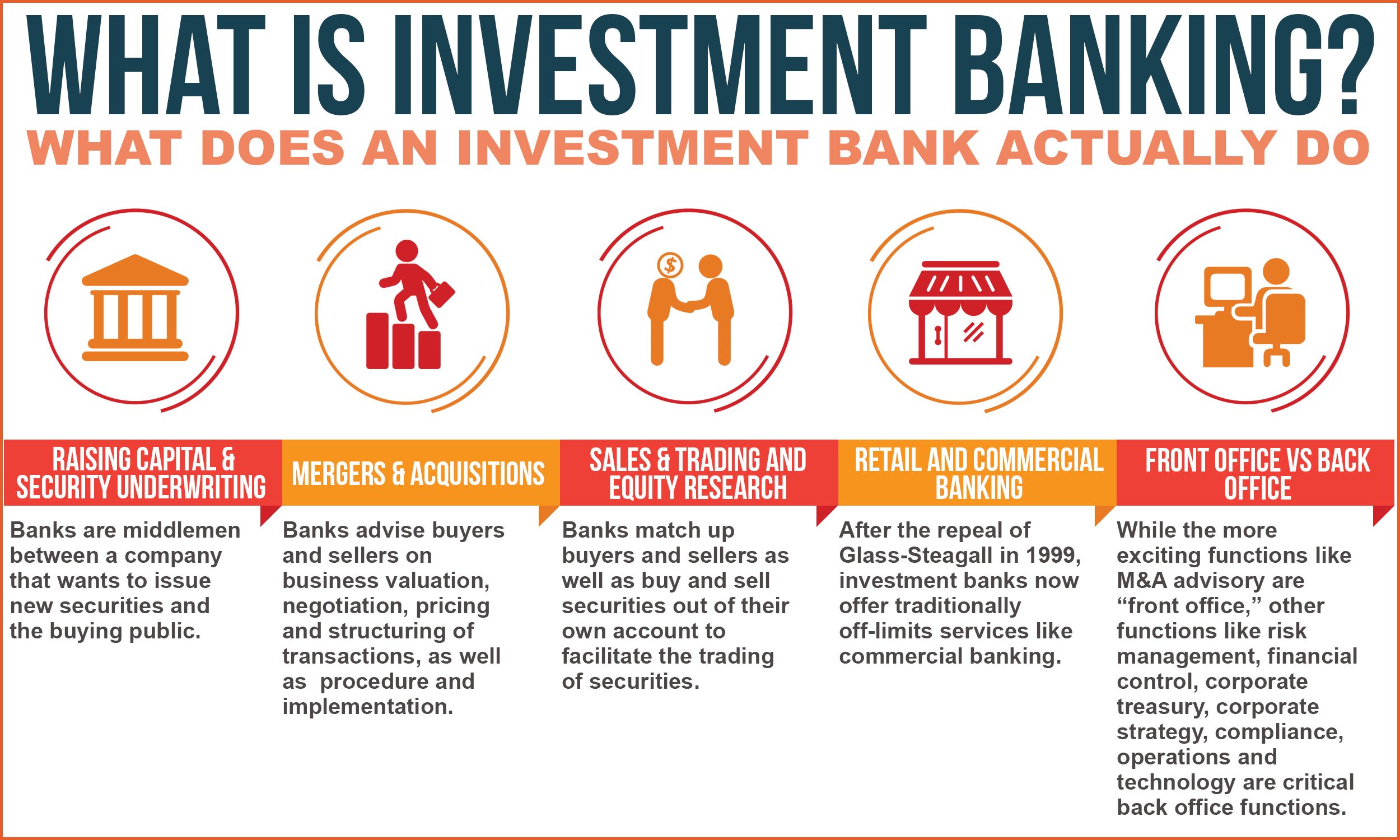 WHAT IS INVESTMENT BANKING?

WHAT DOES AN INVESTMENT BANK ACTUALLY DO

$

RAISING CAPITAL & SECURITY UNDERWRITING

Banks are middlemen between a company that wants to issue new securities and the buying public.

MERGERS & ACQUISITIONS

Banks advise buyers and sellers on business valuation, negotiation, pricing and structuring of transactions, as well as procedure and implementation.

SALES & TRADING AND EQUITY RESEARCH

Banks match up buyers and sellers as well as buy and sell securities out of their own account to facilitate the trading of securities.

RETAIL AND COMMERCIAL BANKING

After the repeal of Glass-Steagall in 1999, investment banks now offer traditionally off-limits services like commercial banking.

FRONT OFFICE VS BACK OFFICE

While the more exciting functions like M&A advisory are “front office,” other functions like risk management, financial control, corporate treasury, corporate strategy, compliance, operations and technology are critical back office functions.